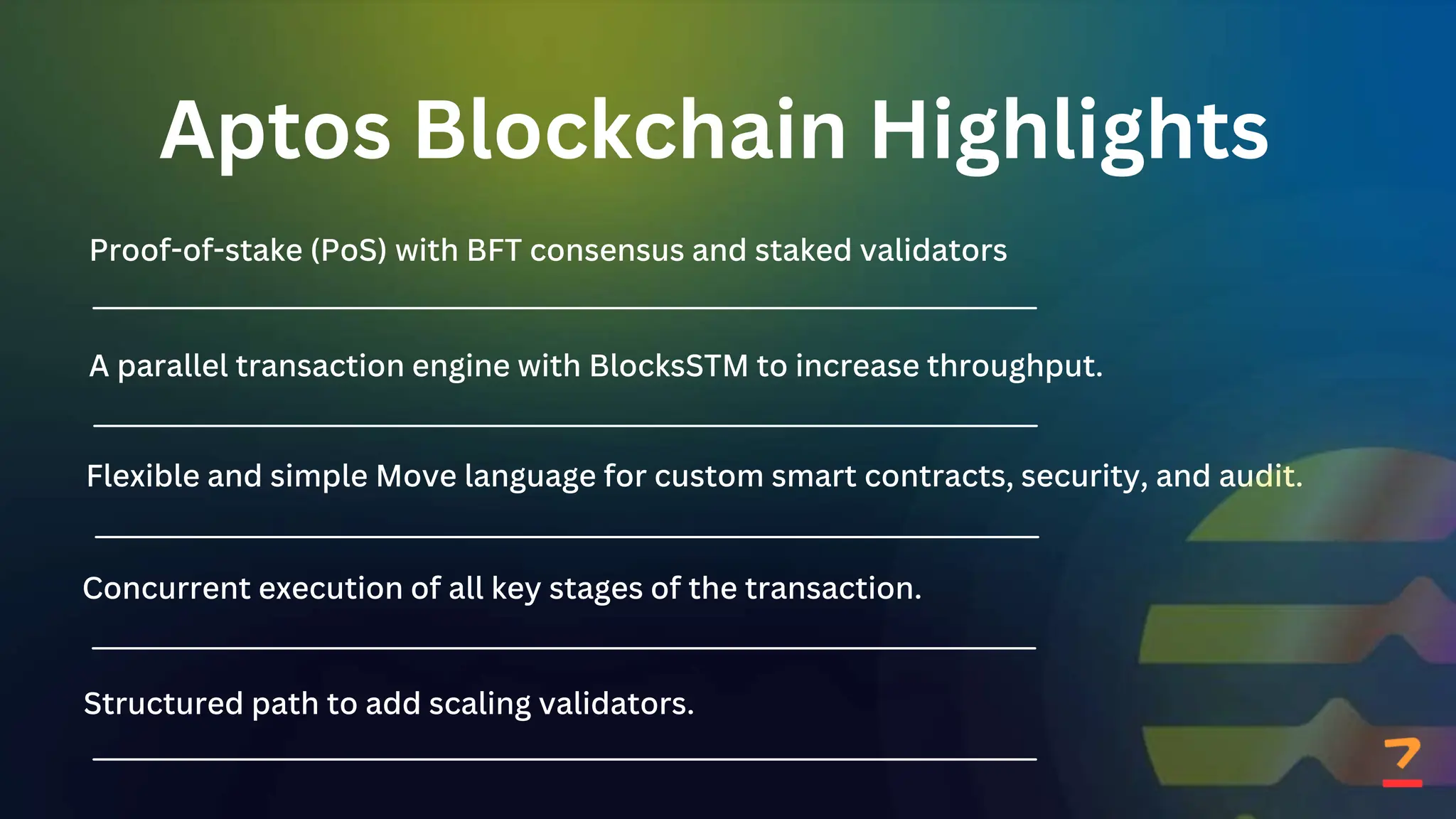 Aptos Blockchain Highlights

Proof-of-stake (PoS) with BFT consensus and staked validators

A parallel transaction engine with BlocksSTM to increase throughput.

Flexible and simple Move language for custom smart contracts, security, and audit.

Concurrent execution of all key stages of the transaction.

Structured path to add scaling validators.